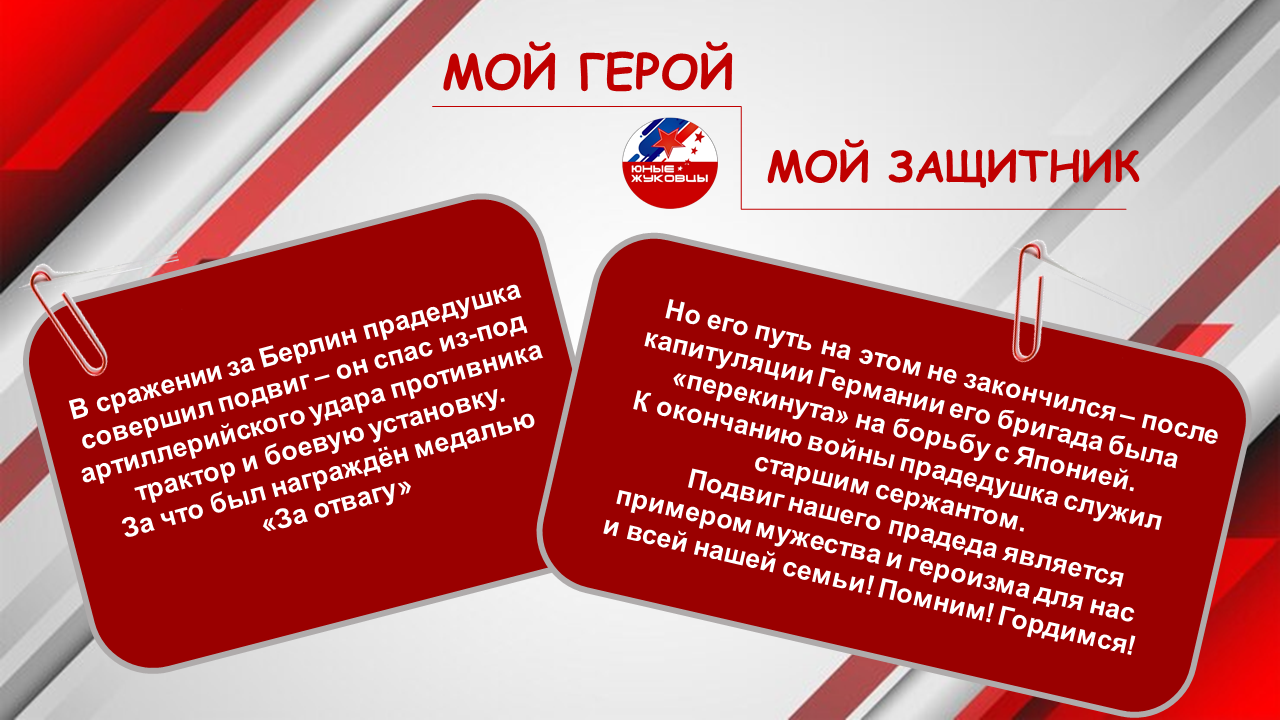 МОЙ ГЕРОЙ

ЮНЫЕ ЖУКОВЦЫ

МОЙ ЗАЩИТНИК

В сражении за Берлин прадедушка совершил подвиг – он спас из-под артиллерийского удара противника трактор и боевую установку. За что был награждён медалью «За отвагу»

Но его путь на этом не закончился – после капитуляции Германии его бригада была «перекинута» на борьбу с Японией. К окончанию войны прадедушка служил старшим сержантом. Подвиг нашего прадеда является примером мужества и героизма для нас и всей нашей семьи! Помним! Гордимся!